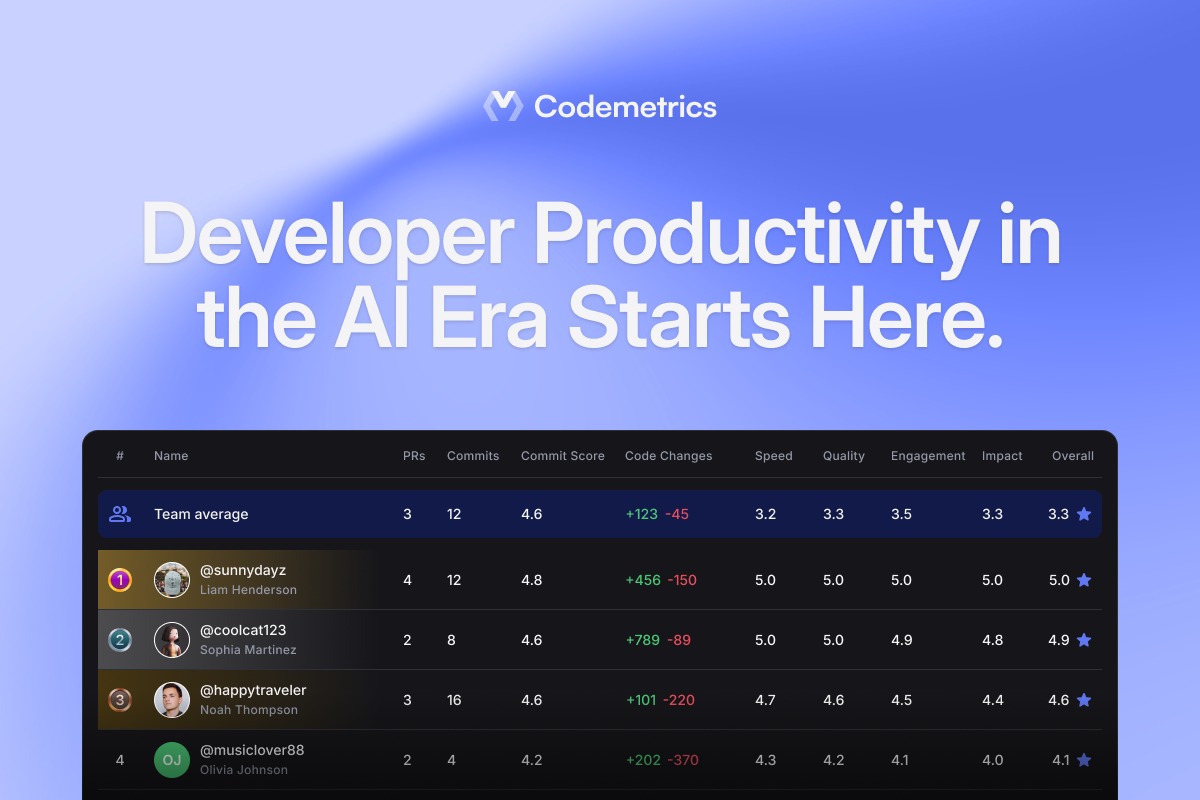 Codemetrics

Developer Productivity in the AI Era Starts Here.

| # | Name | PRs | Commits | Commit Score | Code Changes | Speed | Quality | Engagement | Impact | Overall |
|---|---|---|---|---|---|---|---|---|---|---|
| | Team average | 3 | 12 | 4.6 | +123 -45 | 3.2 | 3.3 | 3.5 | 3.3 | 3.3 |
| 1 | @sunnydayz Liam Henderson | 4 | 12 | 4.8 | +456 -150 | 5.0 | 5.0 | 5.0 | 5.0 | 5.0 |
| 2 | @coolcat123 Sophia Martinez | 2 | 8 | 4.6 | +789 -89 | 5.0 | 5.0 | 4.9 | 4.8 | 4.9 |
| 3 | @happytraveler Noah Thompson | 3 | 16 | 4.6 | +101 -220 | 4.7 | 4.6 | 4.5 | 4.4 | 4.6 |
| 4 | OJ @musiclover88 Olivia Johnson | 2 | 4 | 4.2 | +202 -370 | 4.3 | 4.2 | 4.1 | 4.0 | 4.1 |